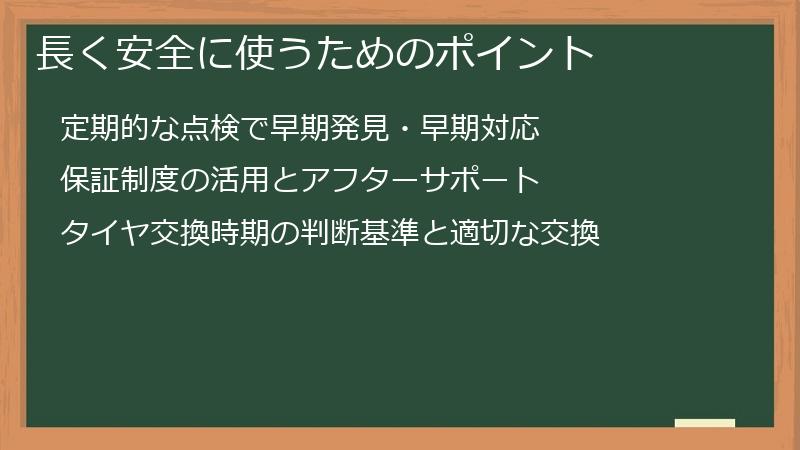 長く安全に使うためのポイント

定期的な点検で早期発見・早期対応

保証制度の活用とアフターサポート

タイヤ交換時期の判断基準と適切な交換